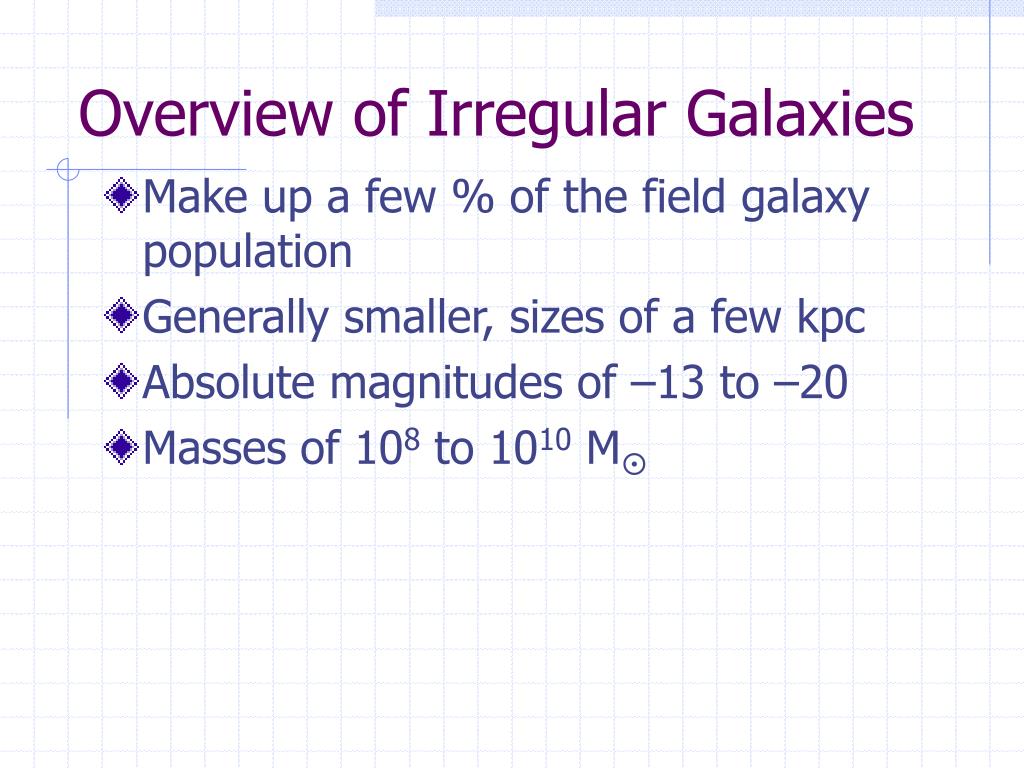 Overview of Irregular Galaxies

Make up a few % of the field galaxy population

Generally smaller, sizes of a few kpc

Absolute magnitudes of –13 to –20

Masses of $10^8$ to $10^{10}$ $M_\odot$